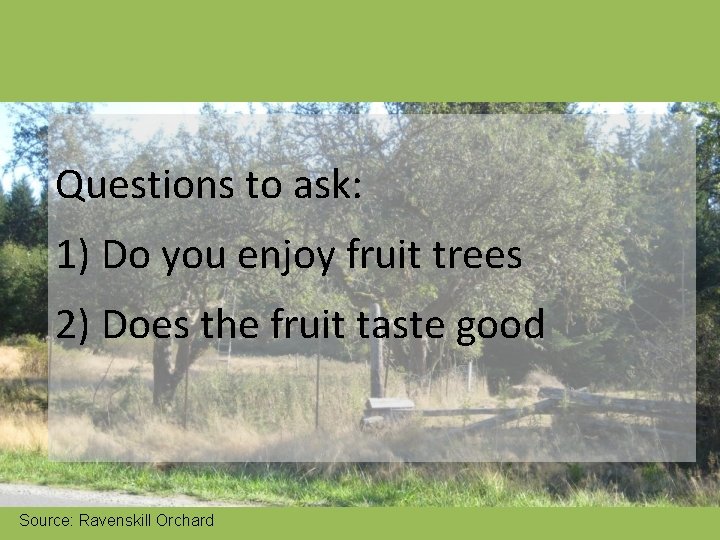 Questions to ask:

1) Do you enjoy fruit trees

2) Does the fruit taste good

Source: Ravenskill Orchard